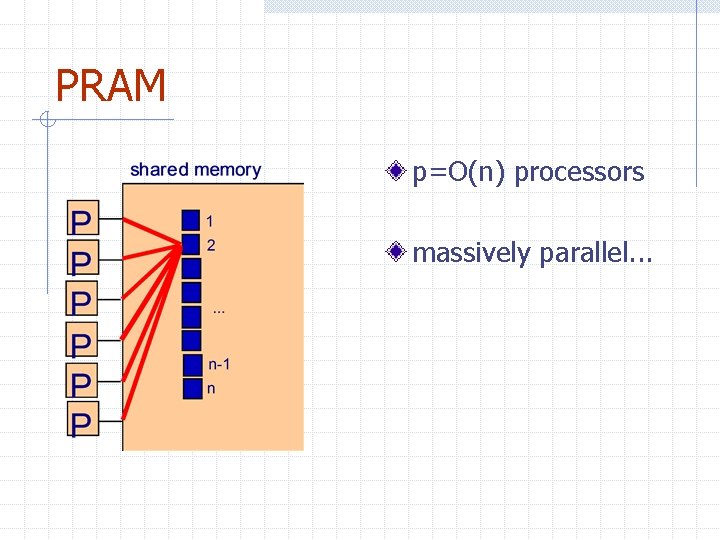 PRAM

shared memory

P
P
P
P
P
P

1
2
...
n-1
n

p=O(n) processors

massively parallel...